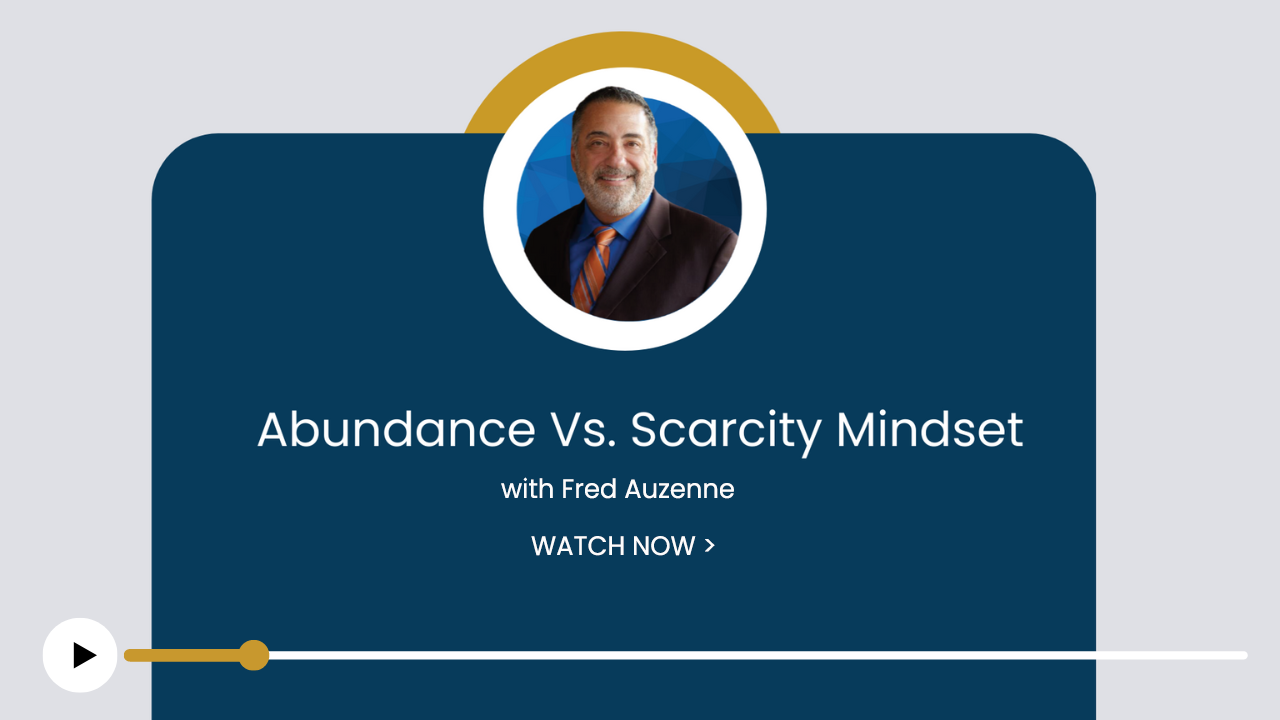 Abundance Vs. Scarcity Mindset

with Fred Auzenne

WATCH NOW >